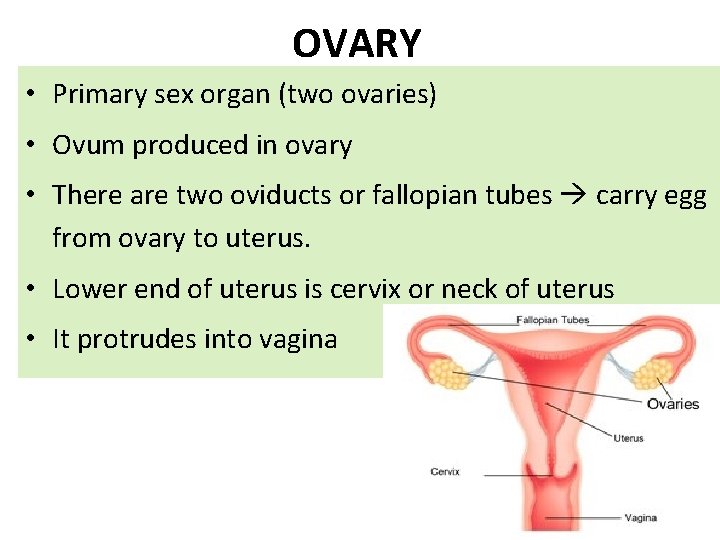 OVARY

• Primary sex organ (two ovaries)
• Ovum produced in ovary
• There are two oviducts or fallopian tubes → carry egg from ovary to uterus.
• Lower end of uterus is cervix or neck of uterus
• It protrudes into vagina

Fallopian Tubes
Ovaries
Uterus
Cervix
Vagina